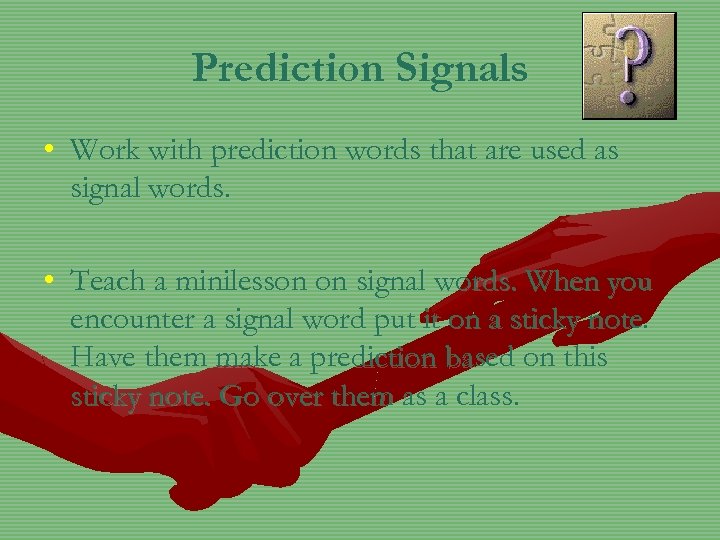 Prediction Signals

?

• Work with prediction words that are used as signal words.

• Teach a minilesson on signal words. When you encounter a signal word put it on a sticky note. Have them make a prediction based on this sticky note. Go over them as a class.